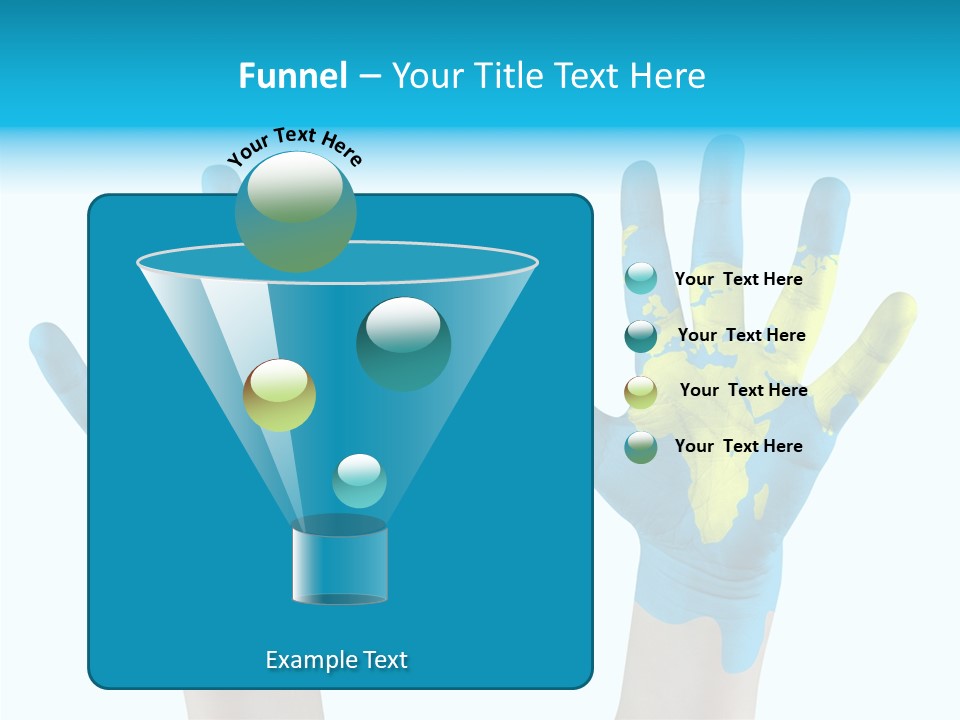 Funnel – Your Title Text Here

Your Text Here

Your Text Here

Your Text Here

Your Text Here

Your Text Here

Example Text